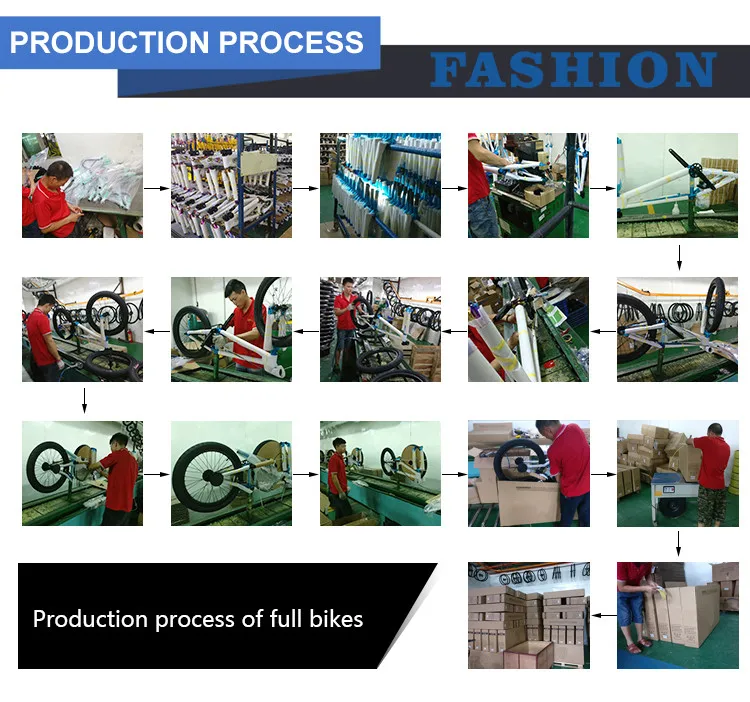 PRODUCTION PROCESS

FASHION

Production process of full bikes